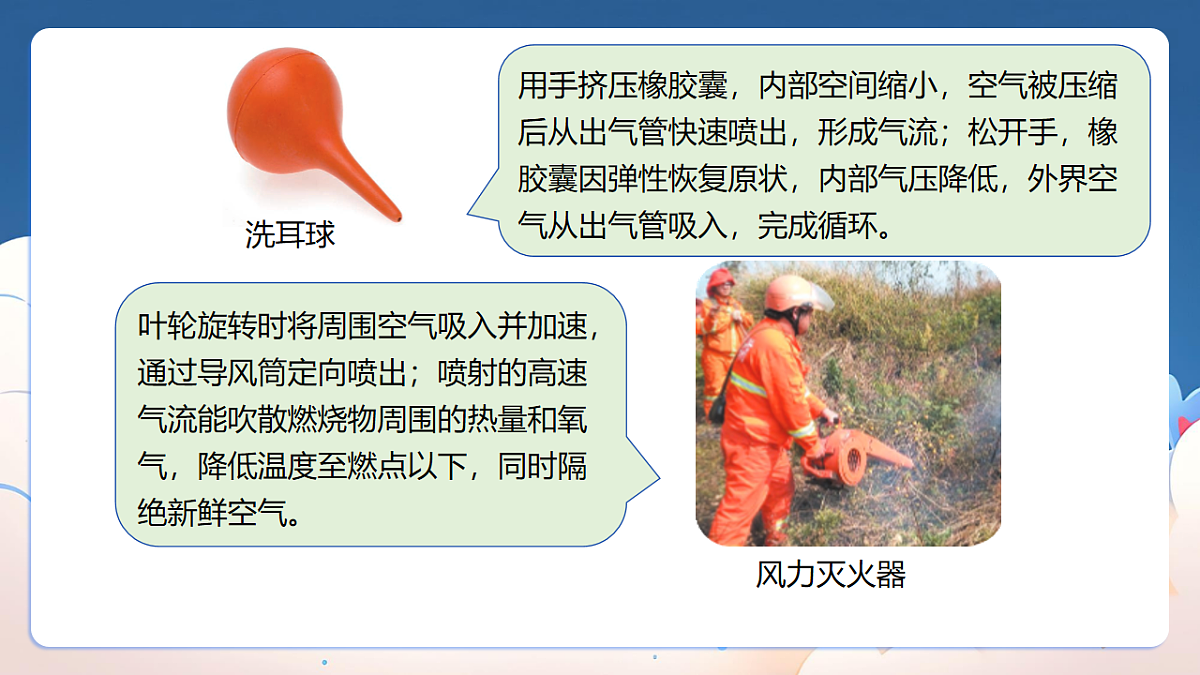 洗耳球

用手挤压橡胶囊，内部空间缩小，空气被压缩后从出气管快速喷出，形成气流；松开手，橡胶囊因弹性恢复原状，内部气压降低，外界空气从出气管吸入，完成循环。

叶轮旋转时将周围空气吸入并加速，通过导风筒定向喷出；喷射的高速气流能吹散燃烧物周围的热量和氧气，降低温度至燃点以下，同时隔绝新鲜空气。

风力灭火器